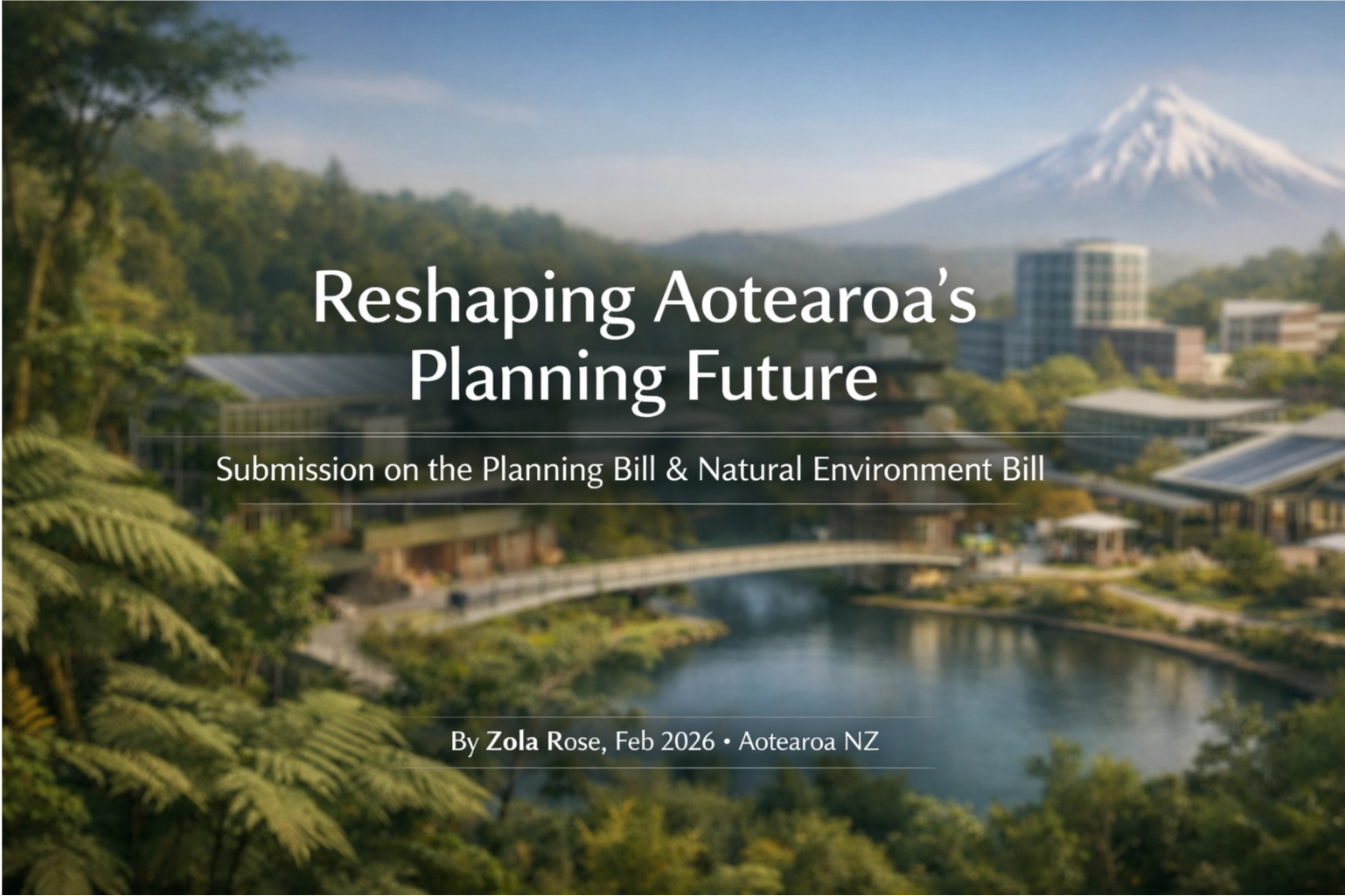 Reshaping Aotearoa's Planning Future

Submission on the Planning Bill & Natural Environment Bill

By Zola Rose, Feb 2026 • Aotearoa NZ